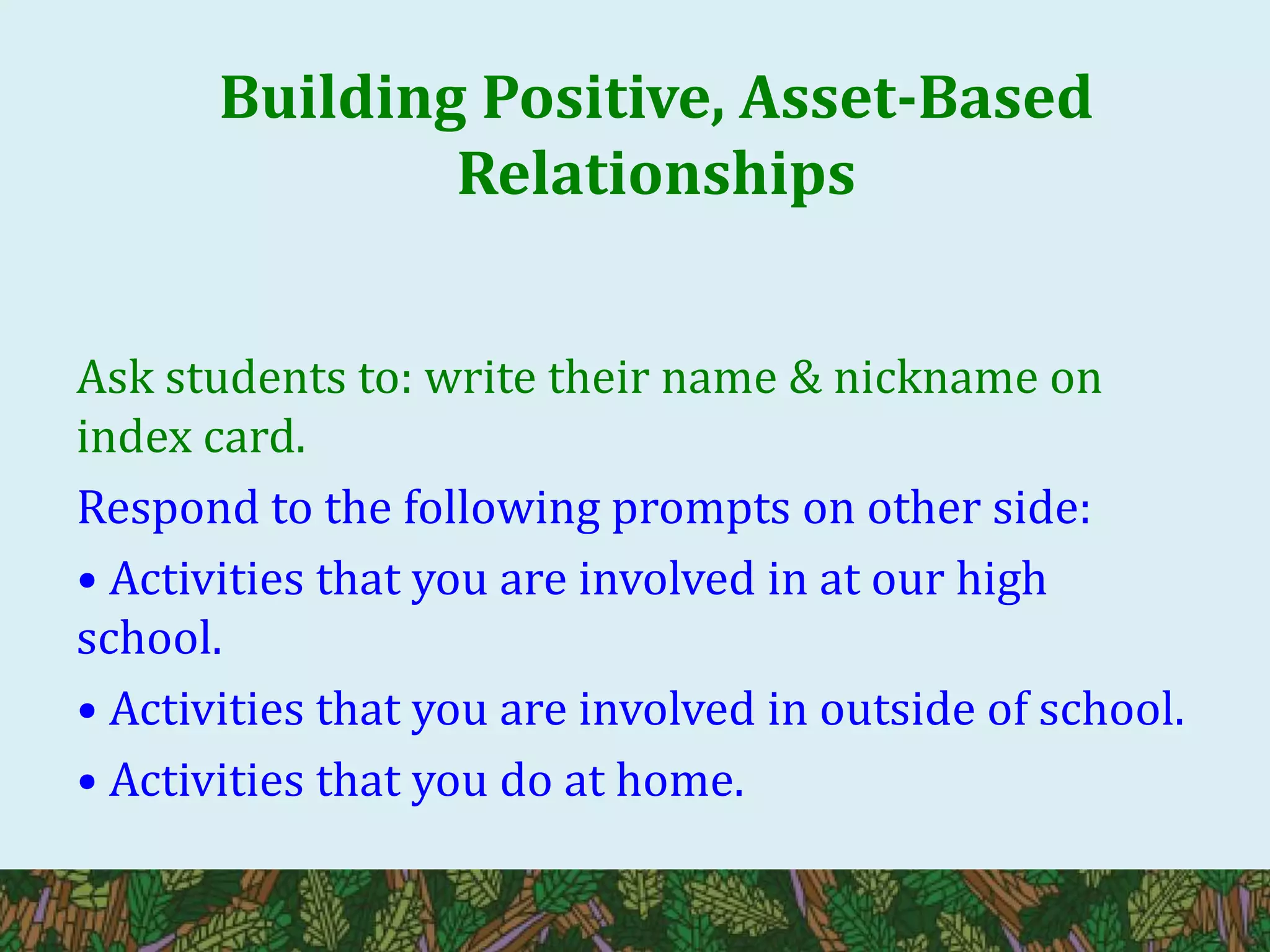 Building Positive, Asset-Based Relationships

Ask students to: write their name & nickname on index card.

Respond to the following prompts on other side:

• Activities that you are involved in at our high school.

• Activities that you are involved in outside of school.

• Activities that you do at home.